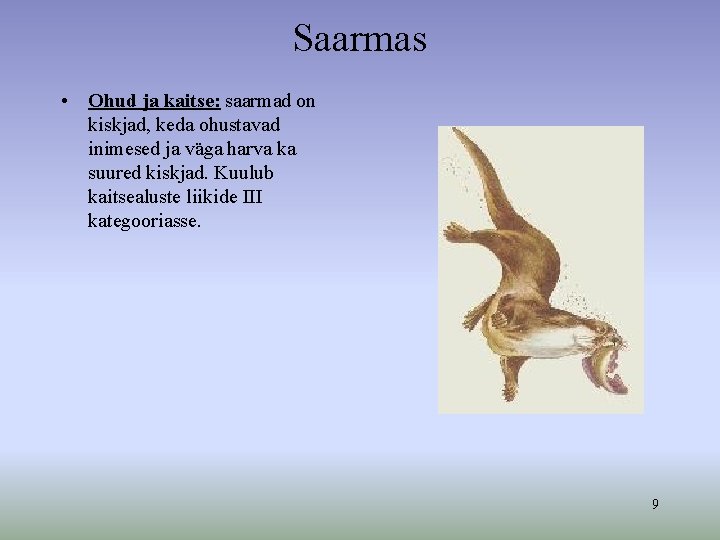 Saarmas

• Ohud ja kaitse: saarmad on kiskjad, keda ohustavad inimesed ja väga harva ka suured kiskjad. Kuulub kaitsealuste liikide III kategooriasse.

9